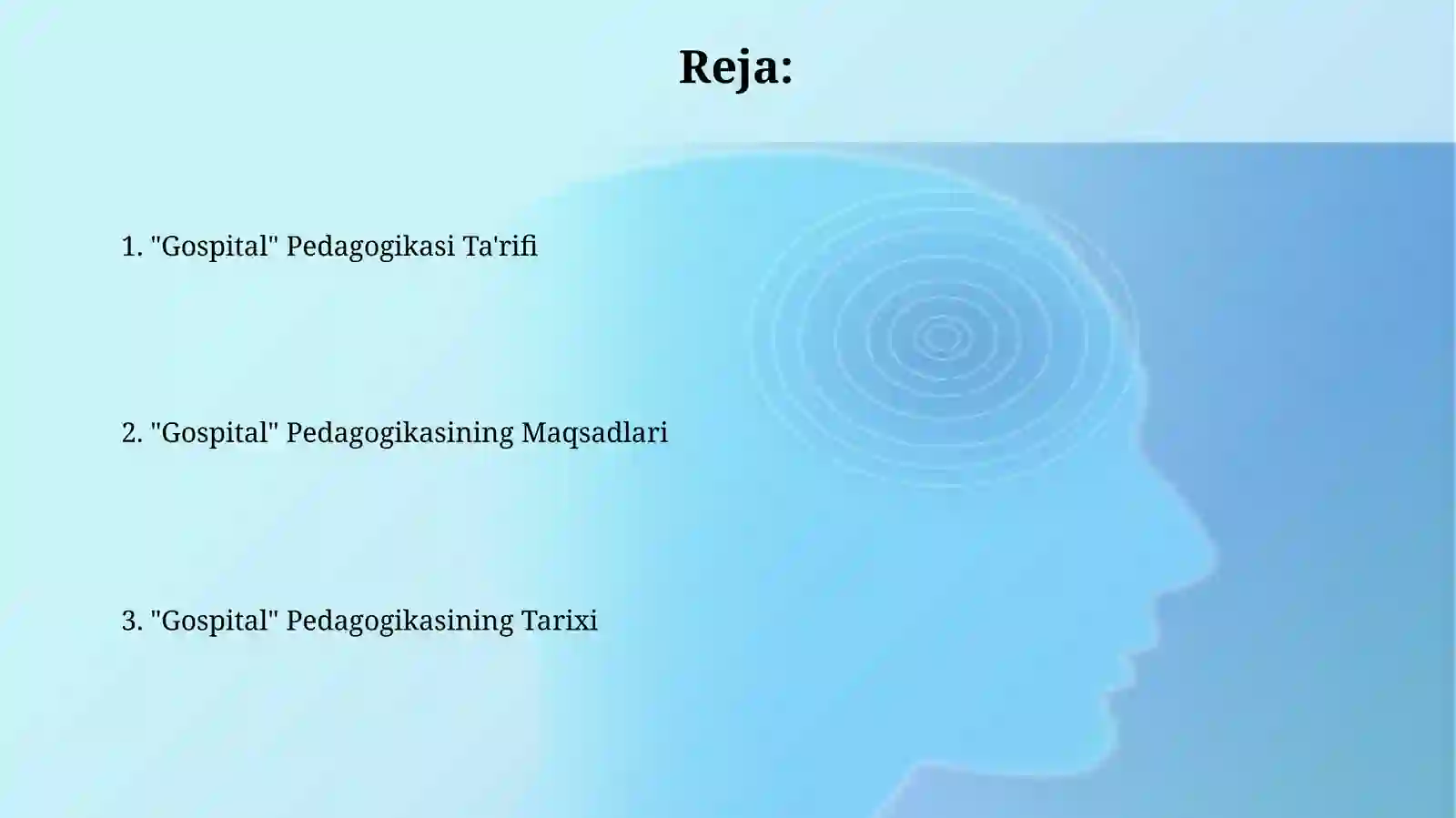 Reja:

1. "Gospital" Pedagogikasi Ta'rifi

2. "Gospital" Pedagogikasining Maqsadlari

3. "Gospital" Pedagogikasining Tarixi